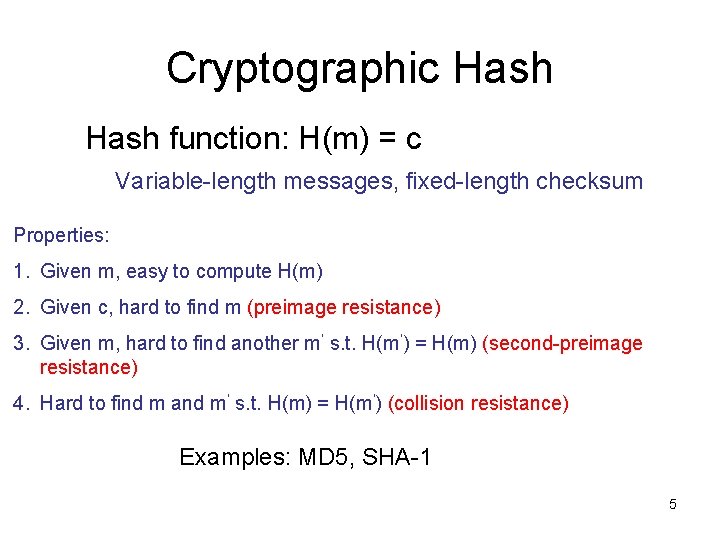 Cryptographic Hash

Hash function: H(m) = c

Variable-length messages, fixed-length checksum

Properties:

1. Given m, easy to compute H(m)

2. Given c, hard to find m (preimage resistance)

3. Given m, hard to find another m' s.t. H(m') = H(m) (second-preimage resistance)

4. Hard to find m and m' s.t. H(m) = H(m') (collision resistance)

Examples: MD5, SHA-1

5